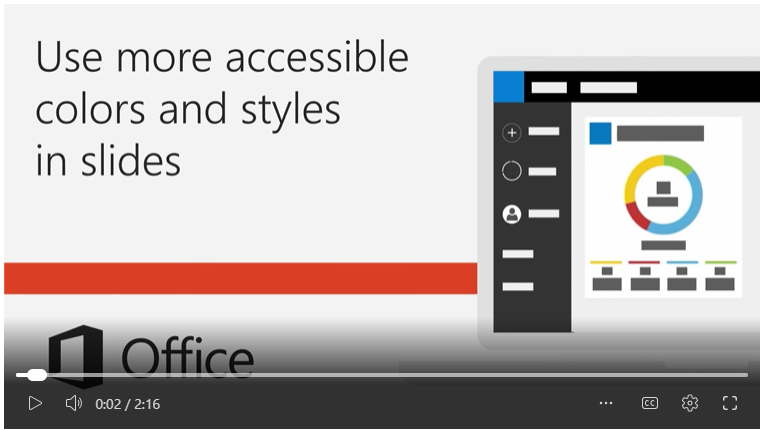 Use more accessible colors and styles in slides

Office

0:02 / 2:16

CC